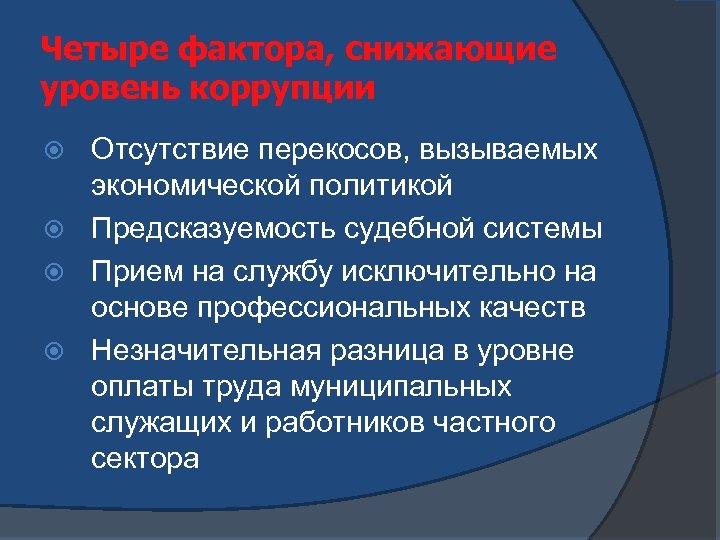 Четыре фактора, снижающие уровень коррупции

Отсутствие перекосов, вызываемых экономической политикой

Предсказуемость судебной системы

Прием на службу исключительно на основе профессиональных качеств

Незначительная разница в уровне оплаты труда муниципальных служащих и работников частного сектора